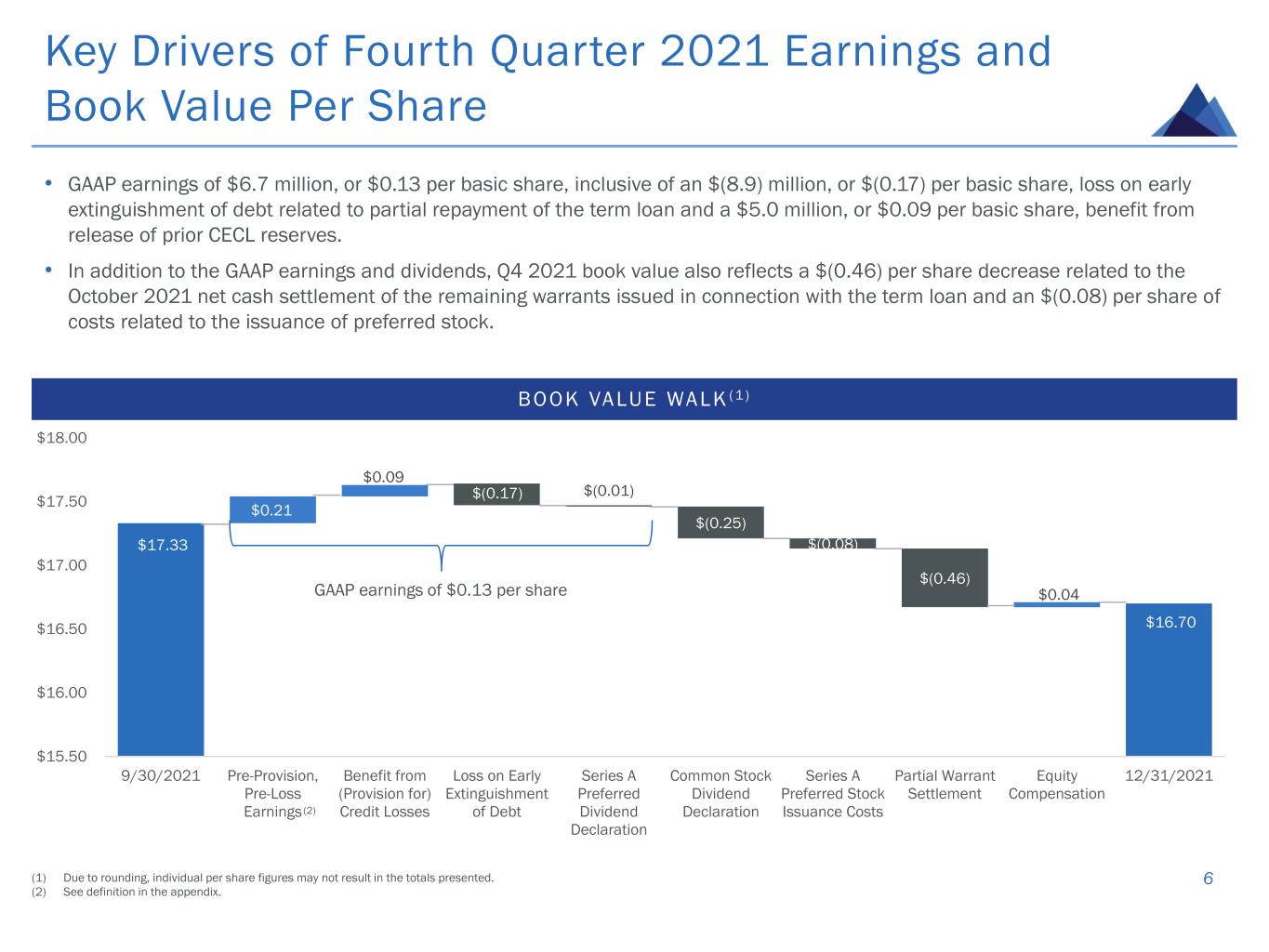 Key Drivers of Fourth Quarter 2021 Earnings and Book Value Per Share

• GAAP earnings of $6.7 million, or $0.13 per basic share, inclusive of an $(8.9) million, or $(0.17) per basic share, loss on early extinguishment of debt related to partial repayment of the term loan and a $5.0 million, or $0.09 per basic share, benefit from release of prior CECL reserves.

• In addition to the GAAP earnings and dividends, Q4 2021 book value also reflects a $(0.46) per share decrease related to the October 2021 net cash settlement of the remaining warrants issued in connection with the term loan and an $(0.08) per share of costs related to the issuance of preferred stock.

BOOK VALUE WALK(1)

$18.00
$17.50
$17.00
$16.50
$16.00
$15.50

$17.33
$0.21
$0.09
$(0.17)
$(0.01)
$(0.25)
$(0.08)
$(0.46)
$0.04
$16.70

GAAP earnings of $0.13 per share

9/30/2021
Pre-Provision, Pre-Loss Earnings(2)
Benefit from (Provision for) Credit Losses
Loss on Early Extinguishment of Debt
Series A Preferred Dividend Declaration
Common Stock Dividend Declaration
Series A Preferred Stock Issuance Costs
Partial Warrant Settlement
Equity Compensation
12/31/2021

(1) Due to rounding, individual per share figures may not result in the totals presented.
(2) See definition in the appendix.

6